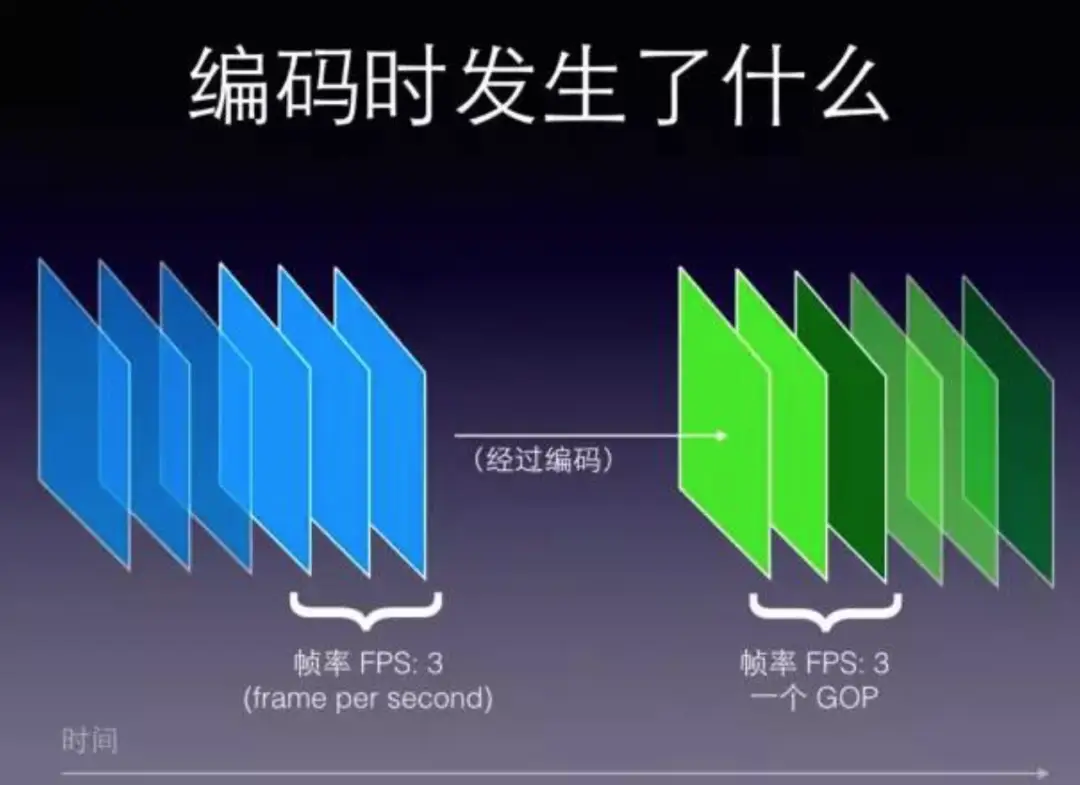 编码时发生了什么

（经过编码）

帧率 FPS: 3
(frame per second)

帧率 FPS: 3
一个 GOP

时间